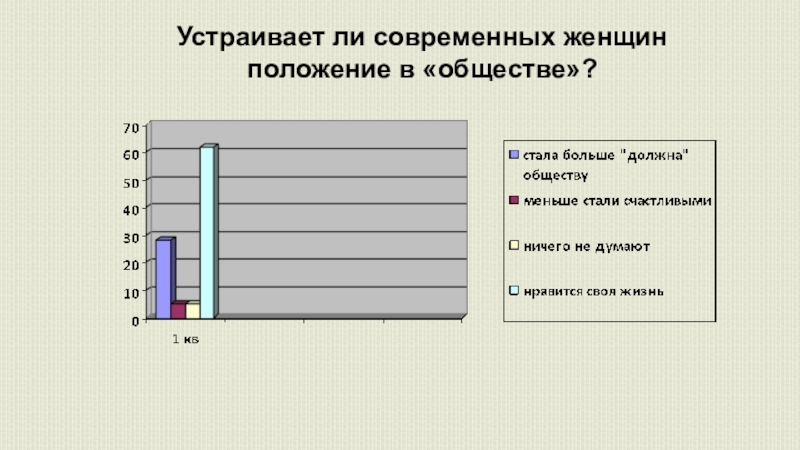 Устраивает ли современных женщин положение в «обществе»?

70
60
50
40
30
20
10
0

1 кв

стала больше "должна" обществу
меньше стали счастливыми
ничего не думают
нравится своя жизнь